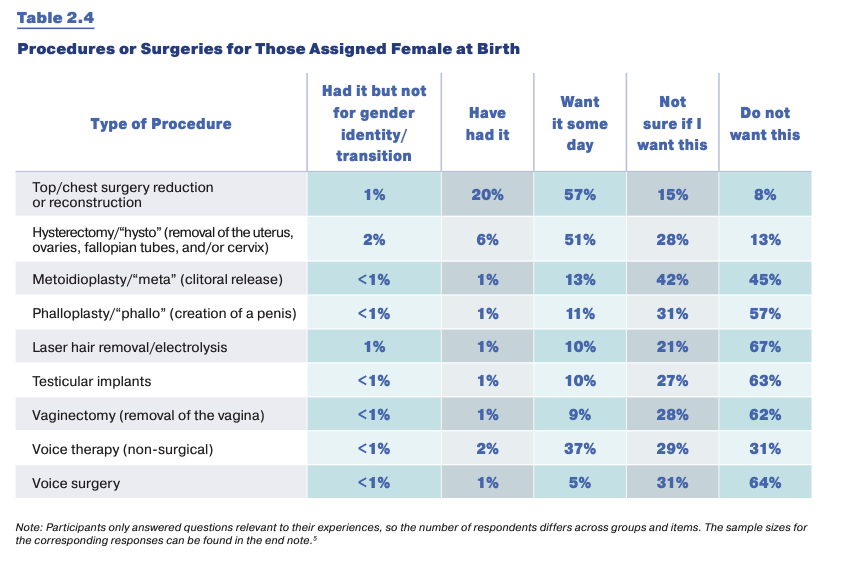 Table 2.4

Procedures or Surgeries for Those Assigned Female at Birth

| Type of Procedure | Had it but not for gender identity/ transition | Have had it | Want it some day | Not sure if I want this | Do not want this |
|---|---|---|---|---|---|
| Top/chest surgery reduction or reconstruction | 1% | 20% | 57% | 15% | 8% |
| Hysterectomy/“hysto” (removal of the uterus, ovaries, fallopian tubes, and/or cervix) | 2% | 6% | 51% | 28% | 13% |
| Metoidioplasty/“meta” (clitoral release) | <1% | 1% | 13% | 42% | 45% |
| Phalloplasty/“phallo” (creation of a penis) | <1% | 1% | 11% | 31% | 57% |
| Laser hair removal/electrolysis | 1% | 1% | 10% | 21% | 67% |
| Testicular implants | <1% | 1% | 10% | 27% | 63% |
| Vaginectomy (removal of the vagina) | <1% | 1% | 9% | 28% | 62% |
| Voice therapy (non-surgical) | <1% | 2% | 37% | 29% | 31% |
| Voice surgery | <1% | 1% | 5% | 31% | 64% |

Note: Participants only answered questions relevant to their experiences, so the number of respondents differs across groups and items. The sample sizes for the corresponding responses can be found in the end note.$^5$